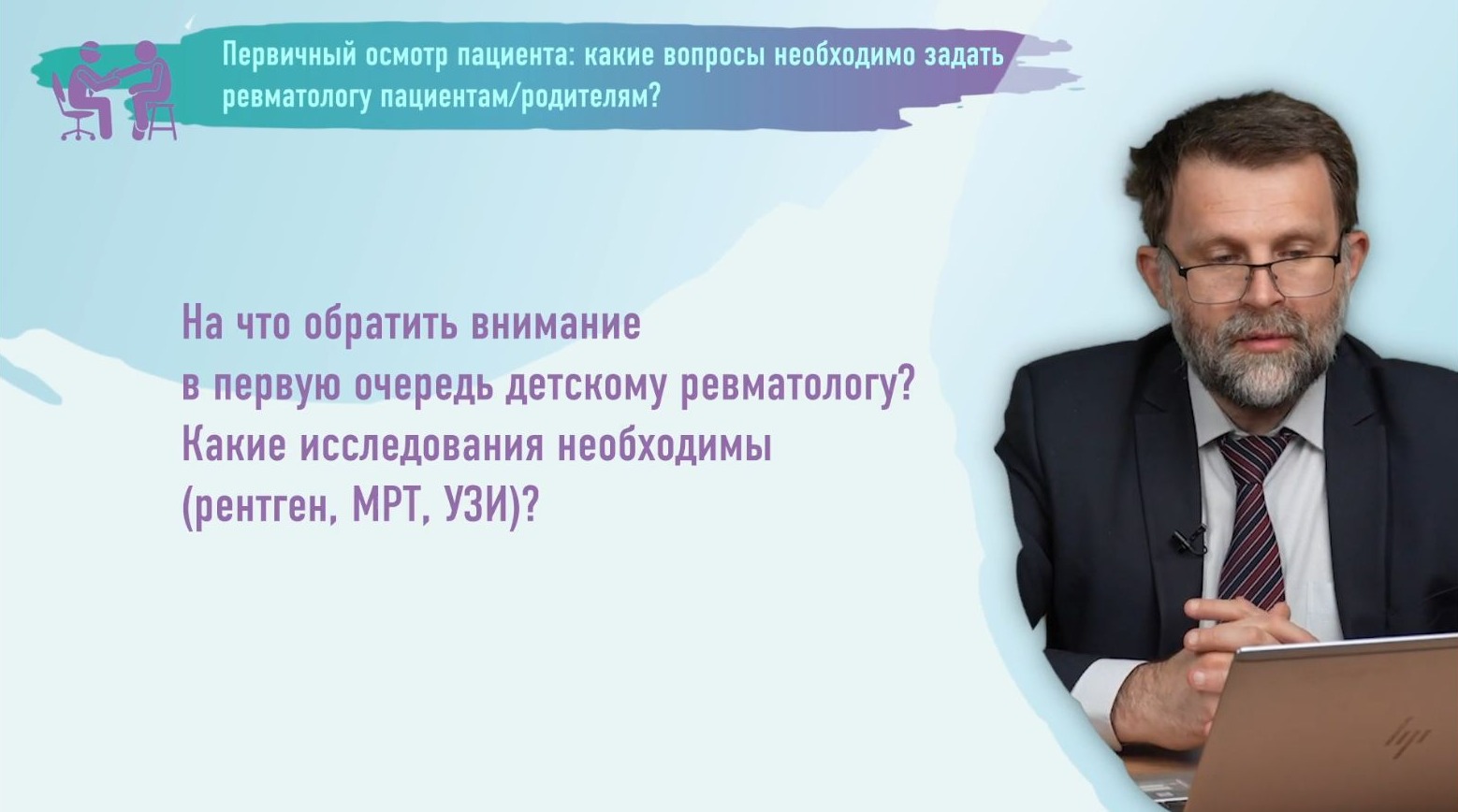 Первичный осмотр пациента: какие вопросы необходимо задать ревматологу пациентам/родителям?

На что обратить внимание в первую очередь детскому ревматологу? Какие исследования необходимы (рентген, МРТ, УЗИ)?

hp